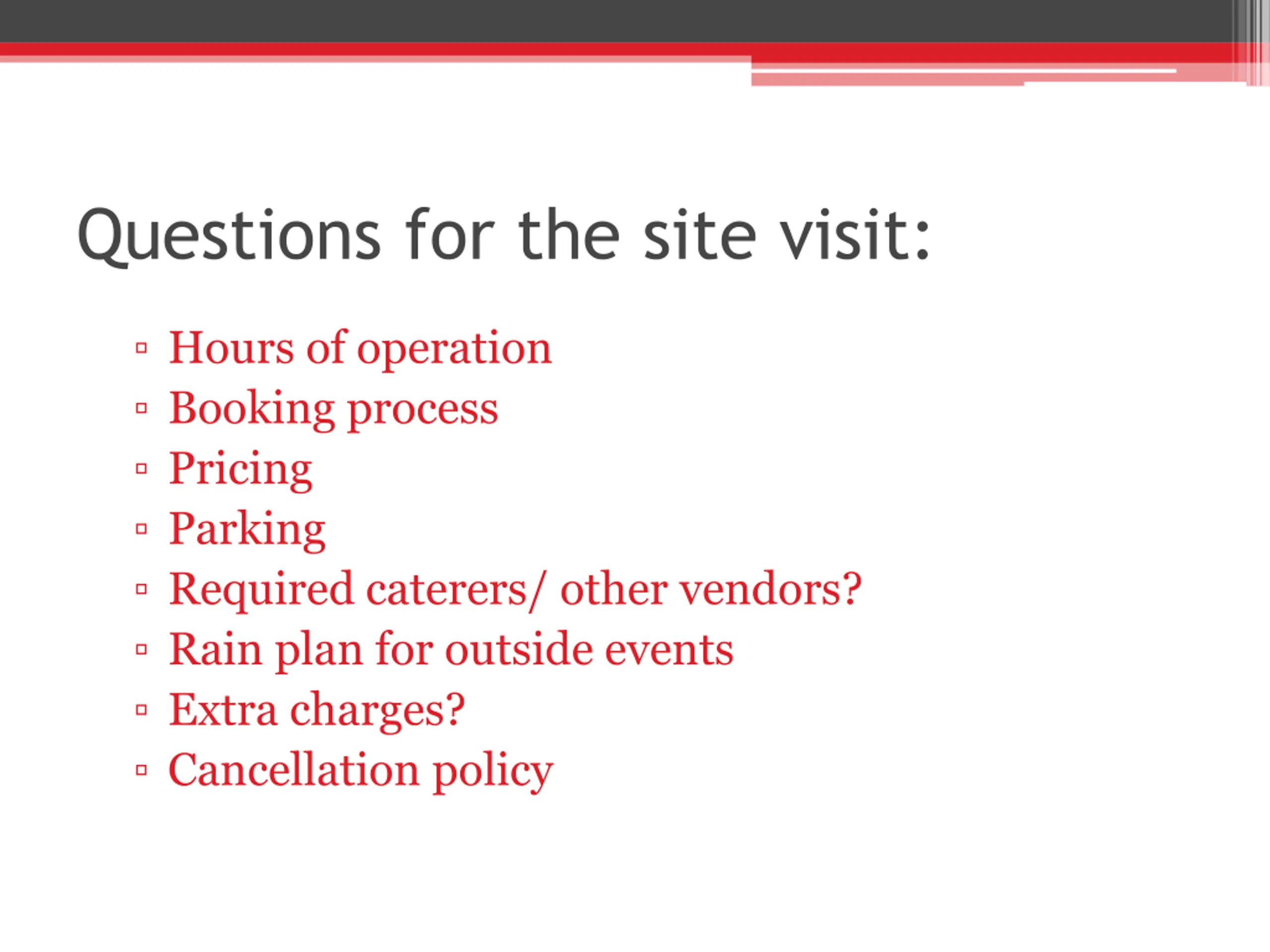 Questions for the site visit:

▫ Hours of operation
▫ Booking process
▫ Pricing
▫ Parking
▫ Required caterers/ other vendors?
▫ Rain plan for outside events
▫ Extra charges?
▫ Cancellation policy